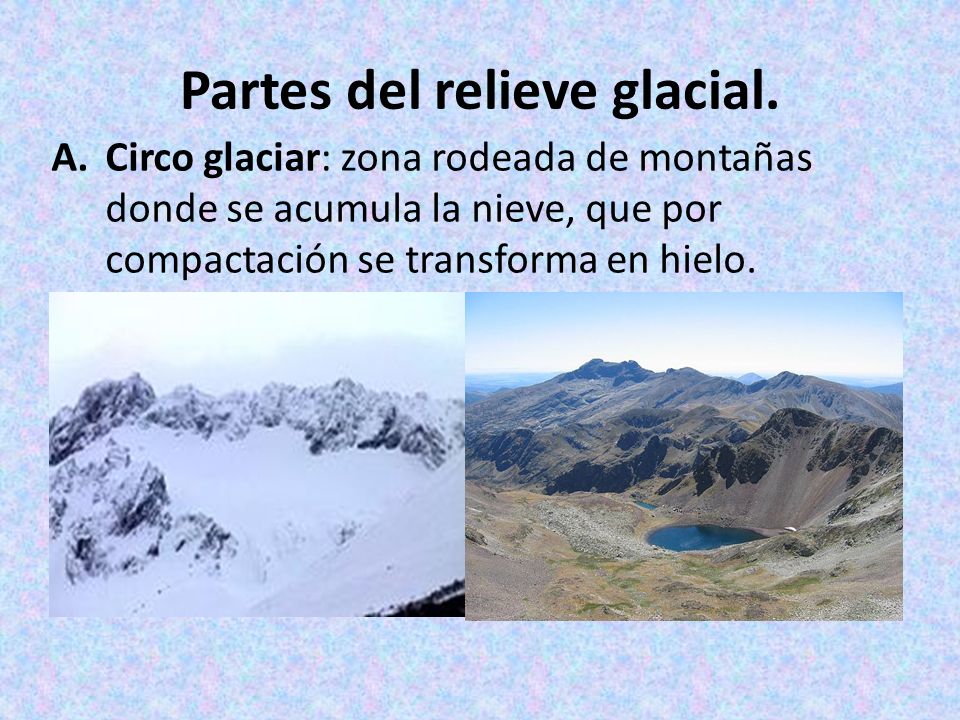 Partes del relieve glacial.

A. Circo glaciar: zona rodeada de montañas donde se acumula la nieve, que por compactación se transforma en hielo.